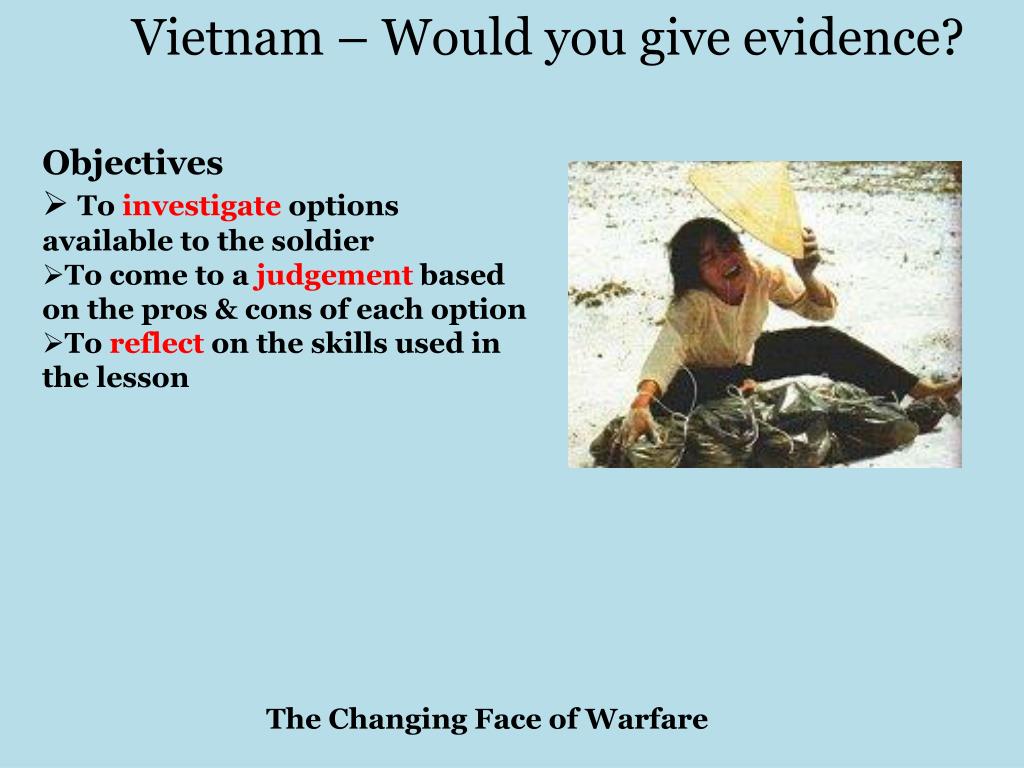 Vietnam – Would you give evidence?

Objectives
➢ To investigate options available to the soldier
➢To come to a judgement based on the pros & cons of each option
➢To reflect on the skills used in the lesson

The Changing Face of Warfare